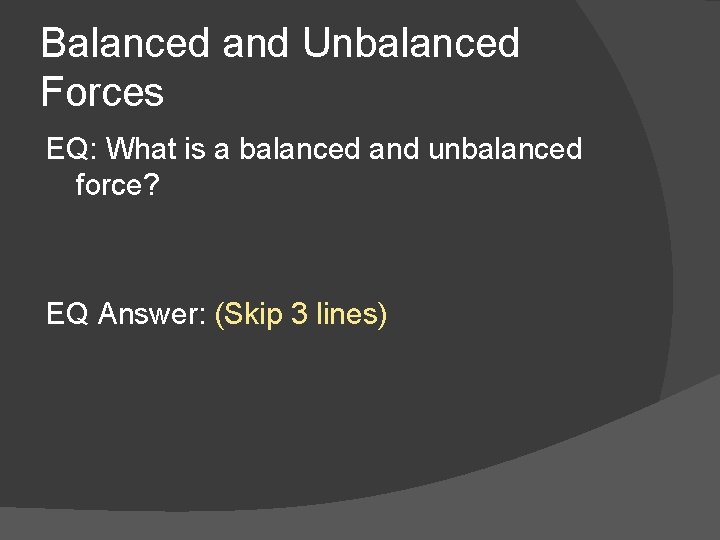 Balanced and Unbalanced Forces

EQ: What is a balanced and unbalanced force?

EQ Answer: (Skip 3 lines)